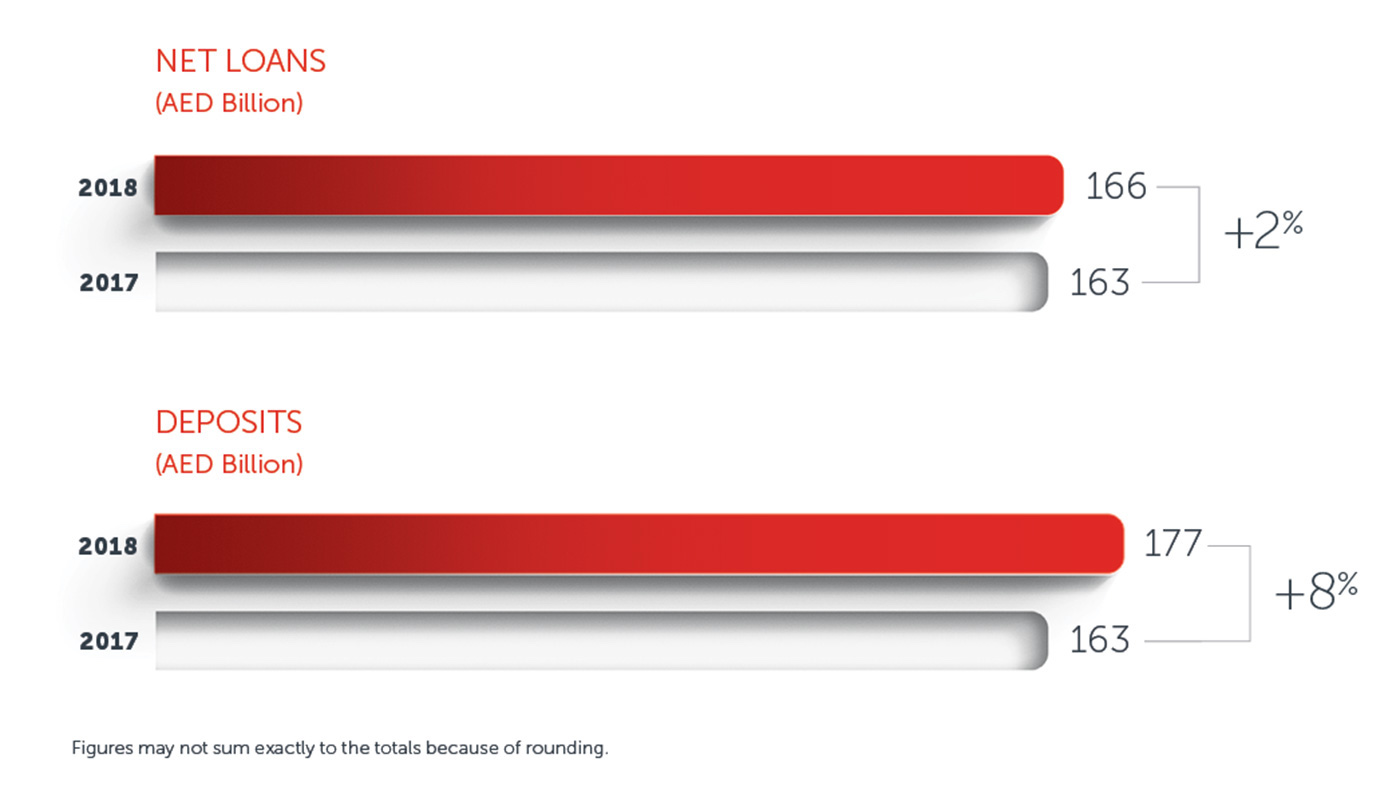 NET LOANS
(AED Billion)

2018 166
2017 163
+2%

DEPOSITS
(AED Billion)

2018 177
2017 163
+8%

Figures may not sum exactly to the totals because of rounding.